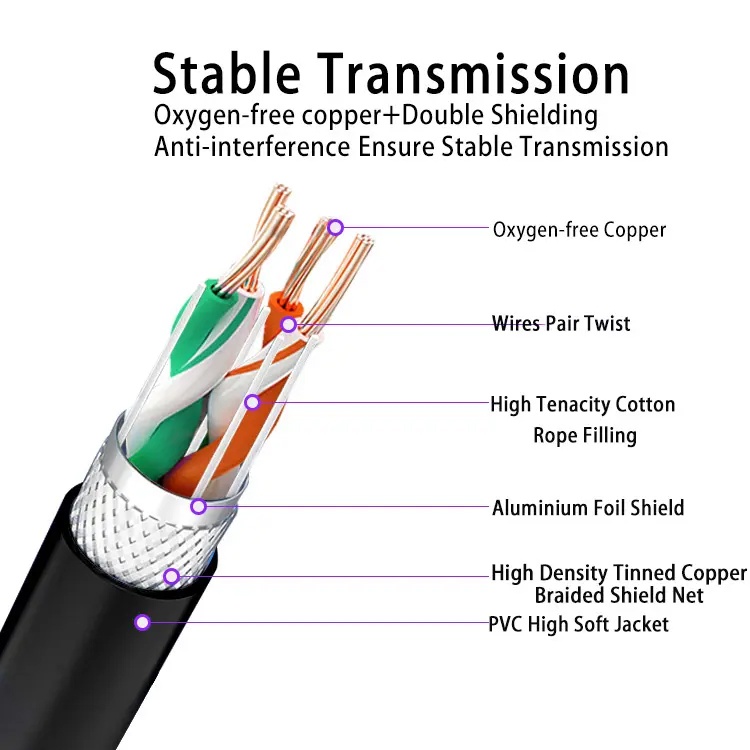 Stable Transmission
Oxygen-free copper+Double Shielding
Anti-interference Ensure Stable Transmission

Oxygen-free Copper

Wires Pair Twist

High Tenacity Cotton
Rope Filling

Aluminium Foil Shield

High Density Tinned Copper
Braided Shield Net

PVC High Soft Jacket